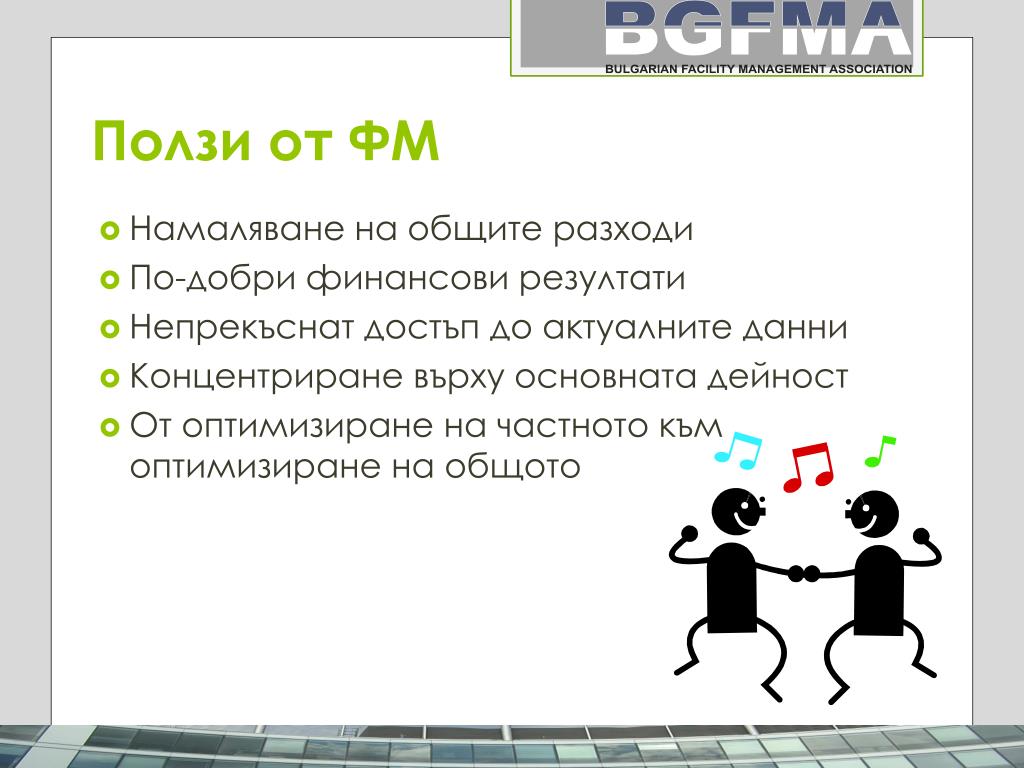 BGFMA
BULGARIAN FACILITY MANAGEMENT ASSOCIATION

Ползи от ФМ

Намаляване на общите разходи
По-добри финансови резултати
Непрекъснат достъп до актуалните данни
Концентриране върху основната дейност
От оптимизиране на частното към оптимизиране на общото